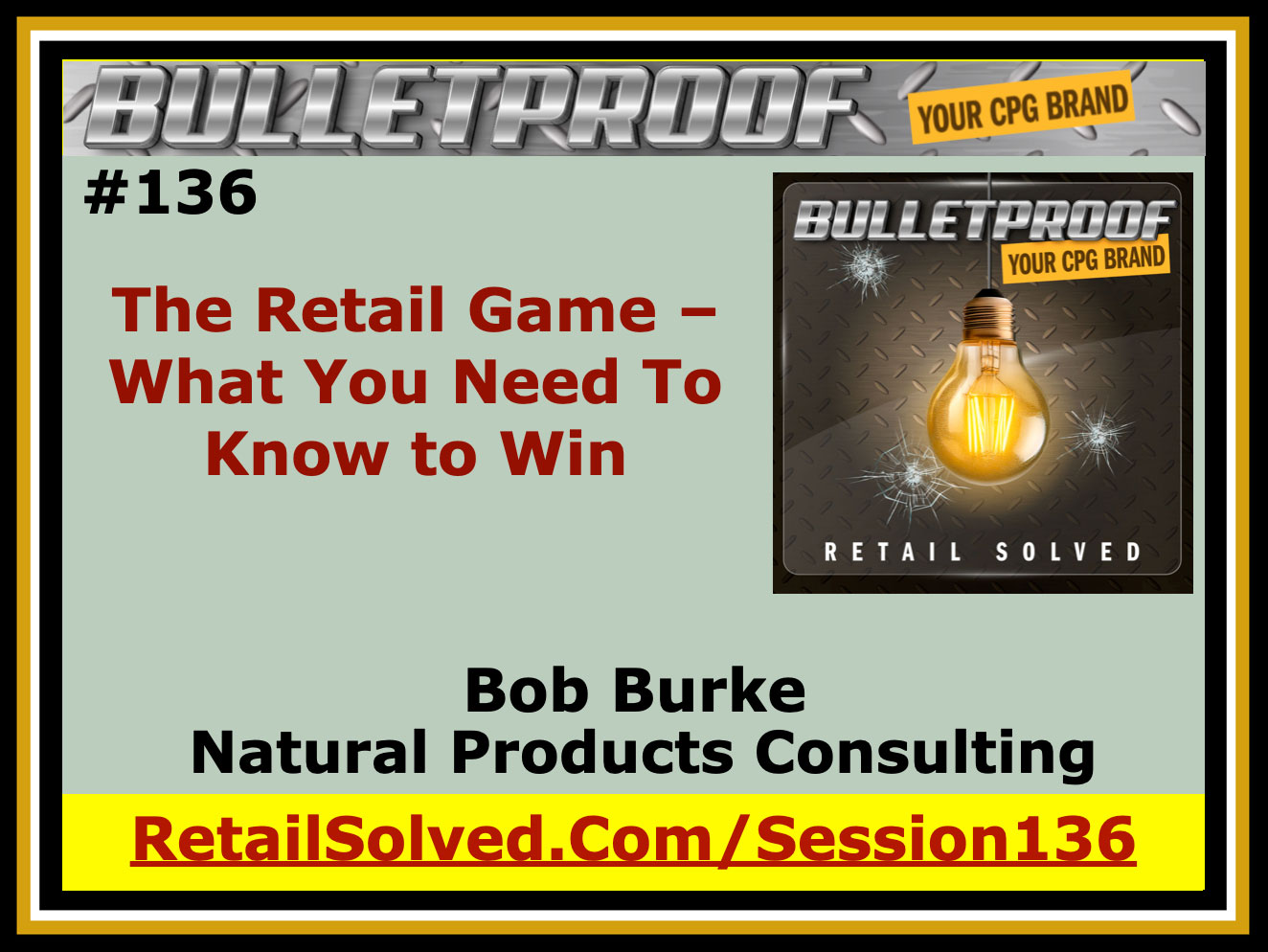 BULLETPROOF YOUR CPG BRAND

#136

The Retail Game – What You Need To Know to Win

BULLETPROOF YOUR CPG BRAND

RETAIL SOLVED

Bob Burke
Natural Products Consulting

RetailSolved.Com/Session136